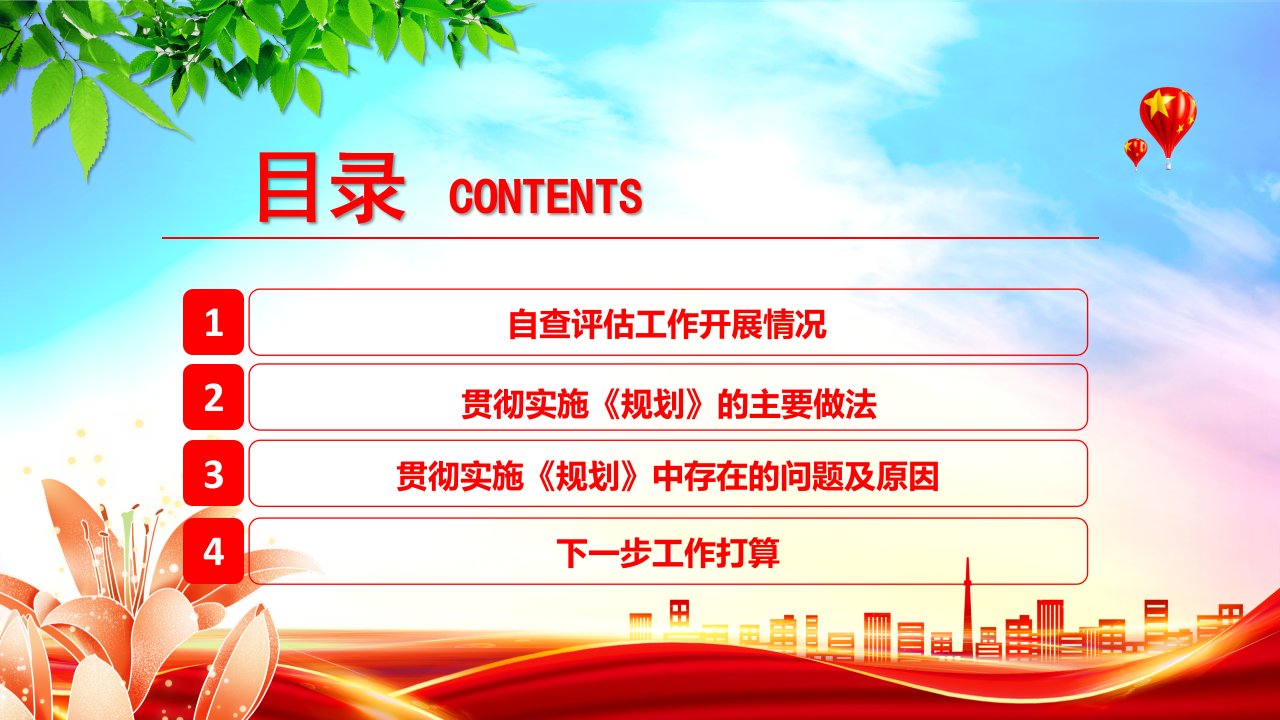 目录 CONTENTS

1 自查评估工作开展情况

2 贯彻实施《规划》的主要做法

3 贯彻实施《规划》中存在的问题及原因

4 下一步工作打算